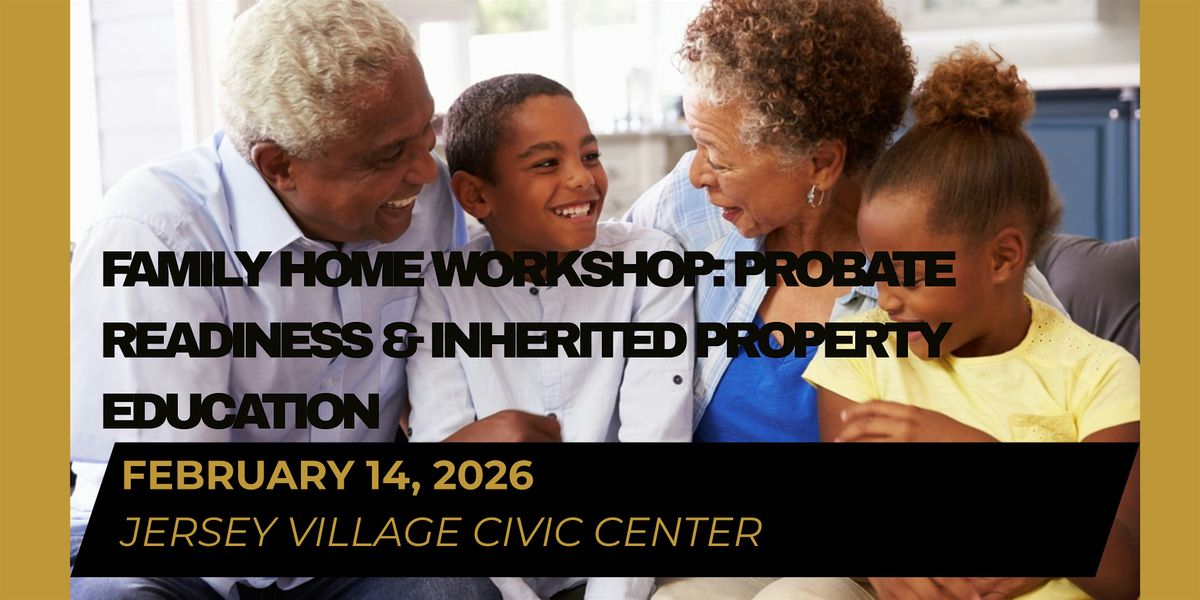 FAMILY HOME WORKSHOP: PROBATE READINESS & INHERITED PROPERTY EDUCATION

FEBRUARY 14, 2026

JERSEY VILLAGE CIVIC CENTER